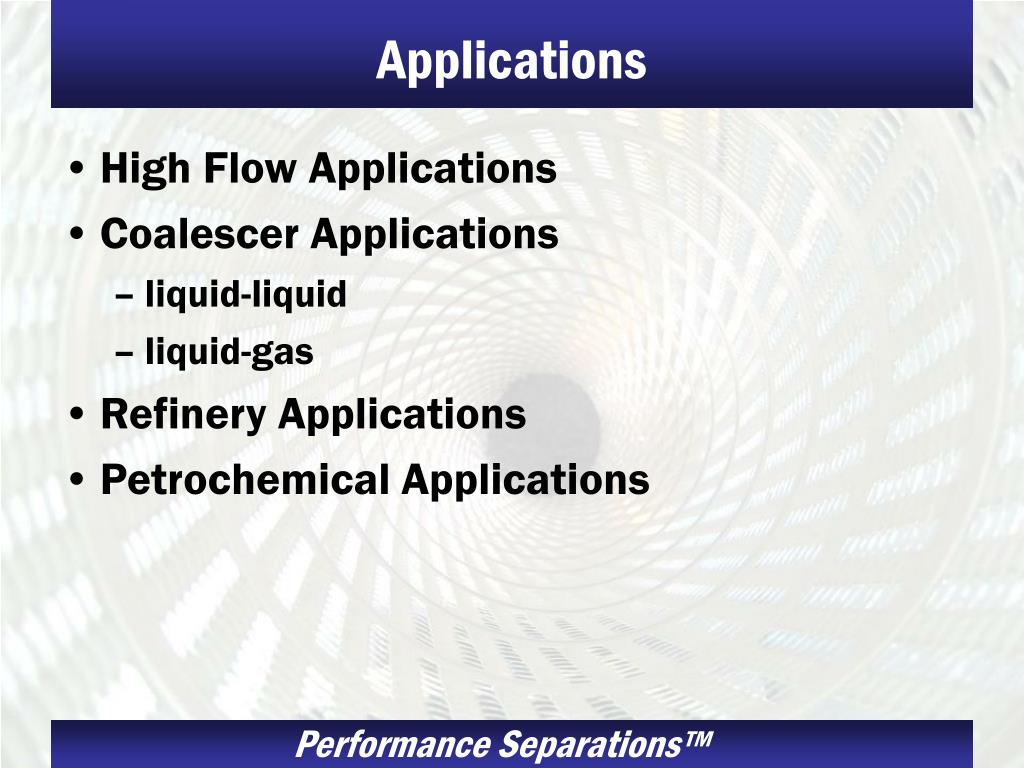 Applications

• High Flow Applications
• Coalescer Applications
– liquid-liquid
– liquid-gas
• Refinery Applications
• Petrochemical Applications

Performance Separations™